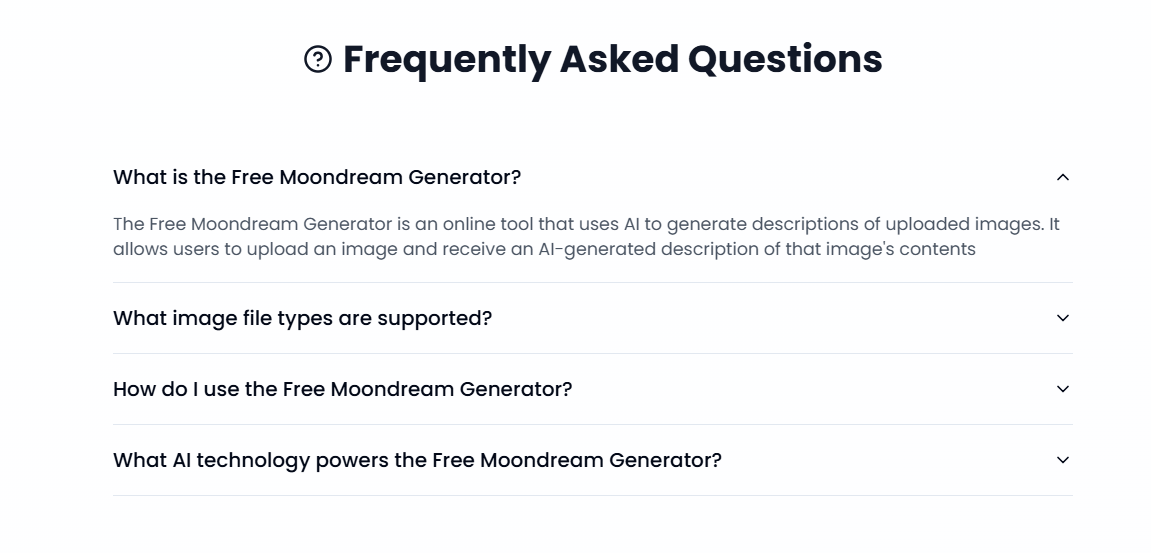 Frequently Asked Questions

What is the Free Moondream Generator?

The Free Moondream Generator is an online tool that uses AI to generate descriptions of uploaded images. It allows users to upload an image and receive an AI-generated description of that image's contents

What image file types are supported?

How do I use the Free Moondream Generator?

What AI technology powers the Free Moondream Generator?